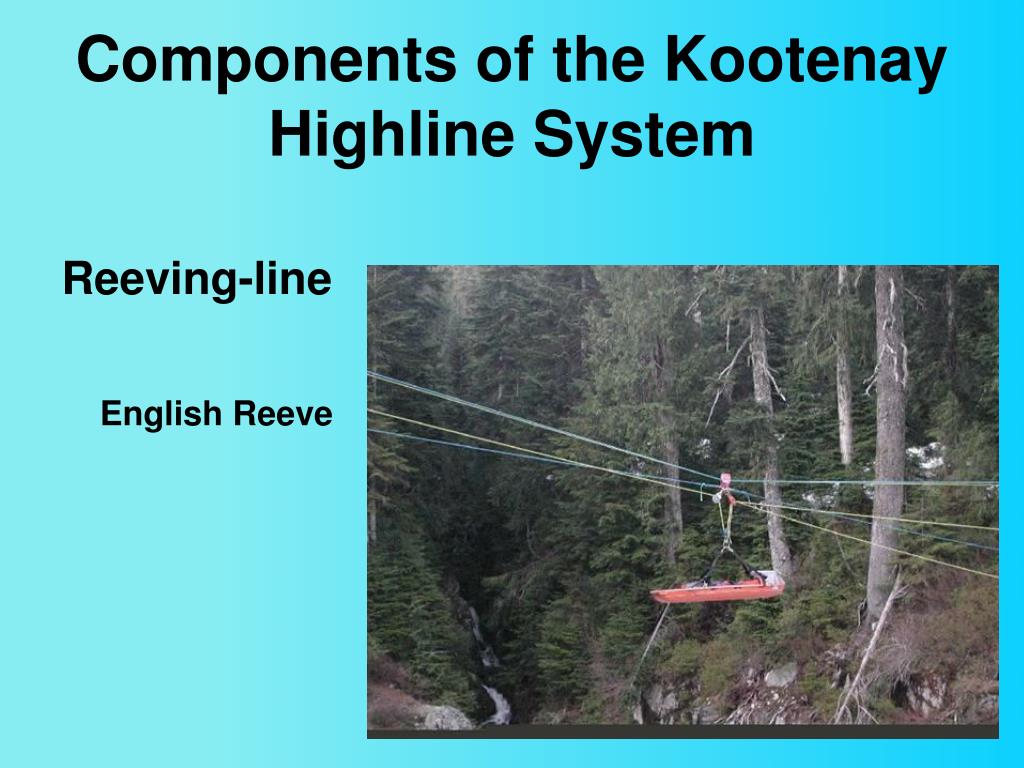 Components of the Kootenay Highline System

Reeving-line

English Reeve